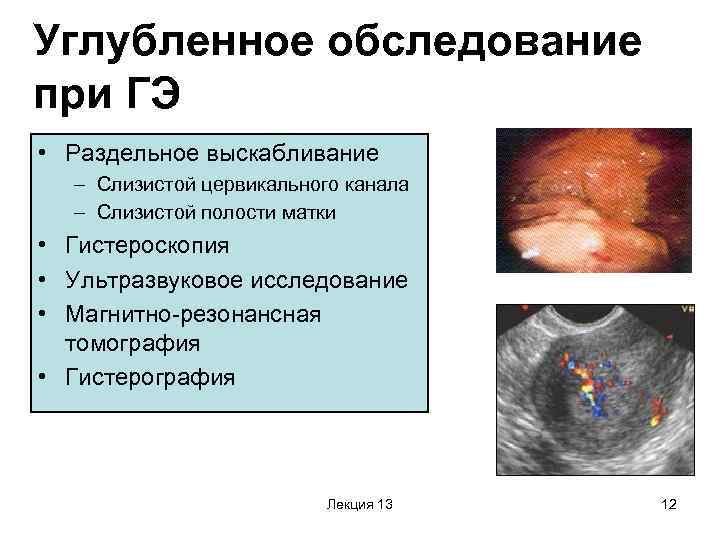 Углубленное обследование при ГЭ

• Раздельное выскабливание
– Слизистой цервикального канала
– Слизистой полости матки
• Гистероскопия
• Ультразвуковое исследование
• Магнитно-резонансная томография
• Гистерография

Лекция 13

12